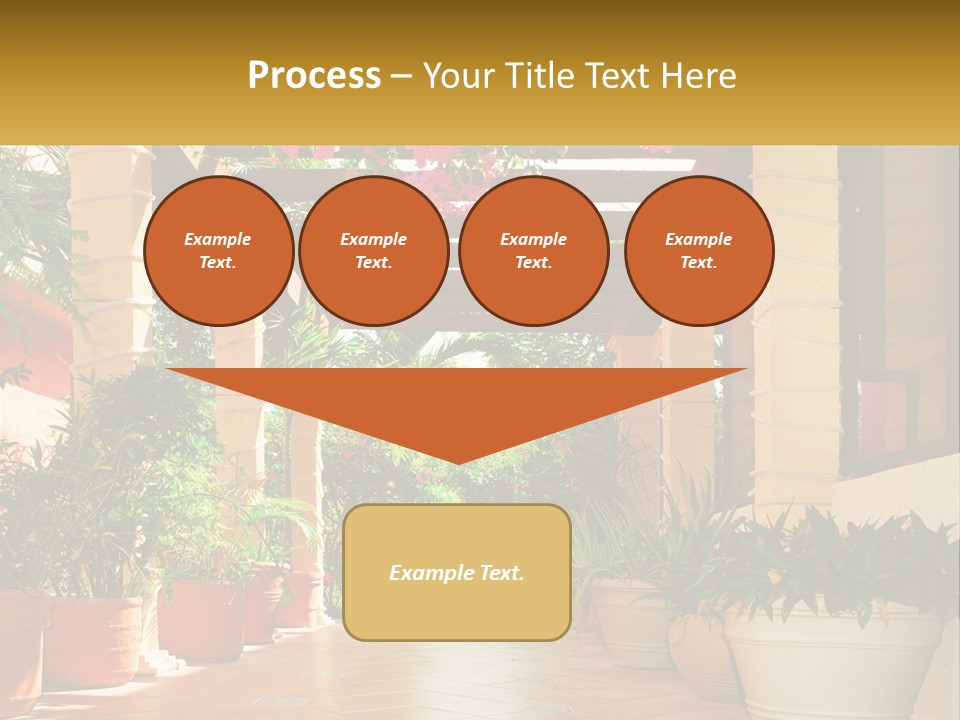 Process – Your Title Text Here

Example Text.

Example Text.

Example Text.

Example Text.

Example Text.